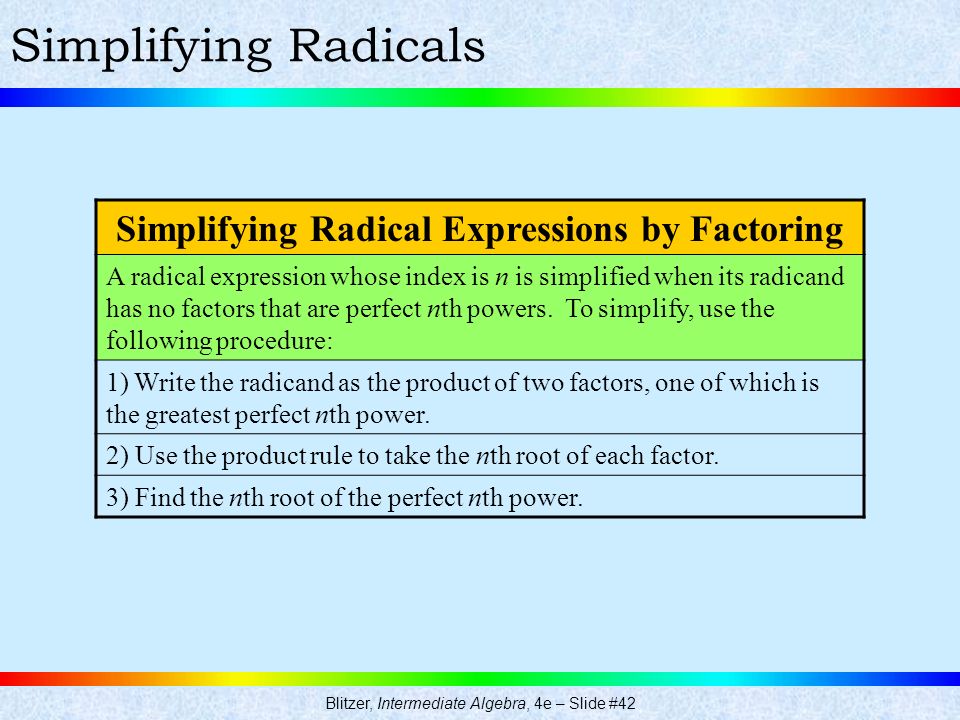 Simplifying Radicals

| Simplifying Radical Expressions by Factoring |
|---|
| A radical expression whose index is $n$ is simplified when its radicand has no factors that are perfect $n$th powers. To simplify, use the following procedure: |
| 1) Write the radicand as the product of two factors, one of which is the greatest perfect $n$th power. |
| 2) Use the product rule to take the $n$th root of each factor. |
| 3) Find the $n$th root of the perfect $n$th power. |

Blitzer, Intermediate Algebra, 4e – Slide #42